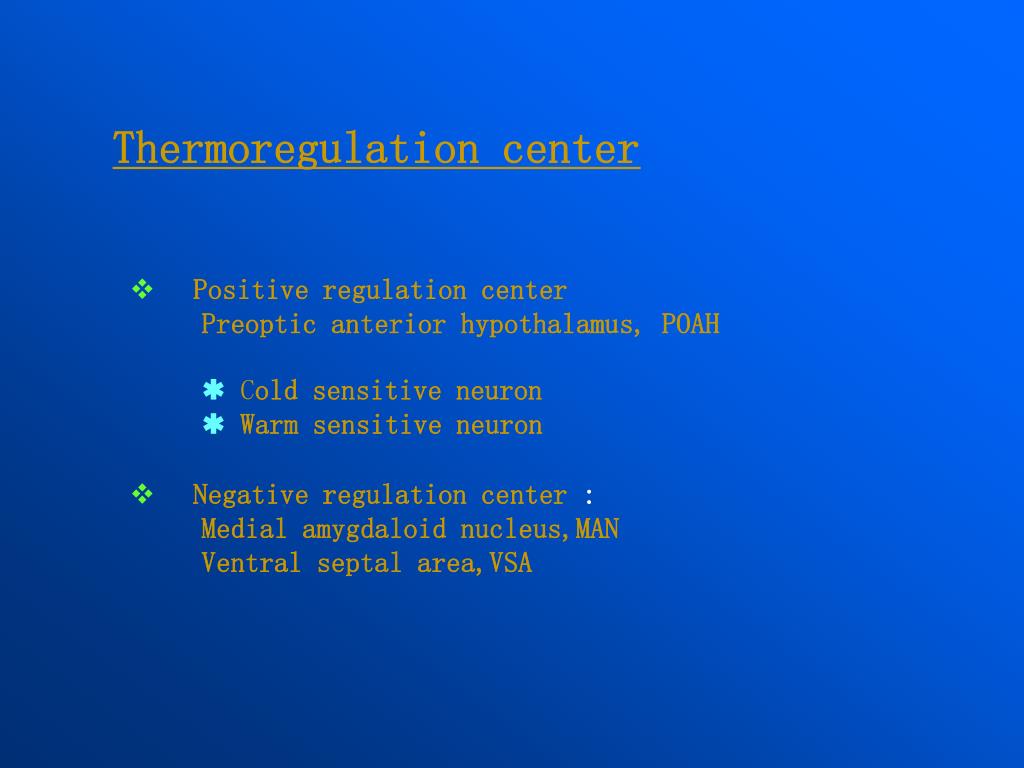 Thermoregulation center

❖ Positive regulation center
Preoptic anterior hypothalamus, POAH

✱ Cold sensitive neuron
✱ Warm sensitive neuron

❖ Negative regulation center :
Medial amygdaloid nucleus,MAN
Ventral septal area,VSA